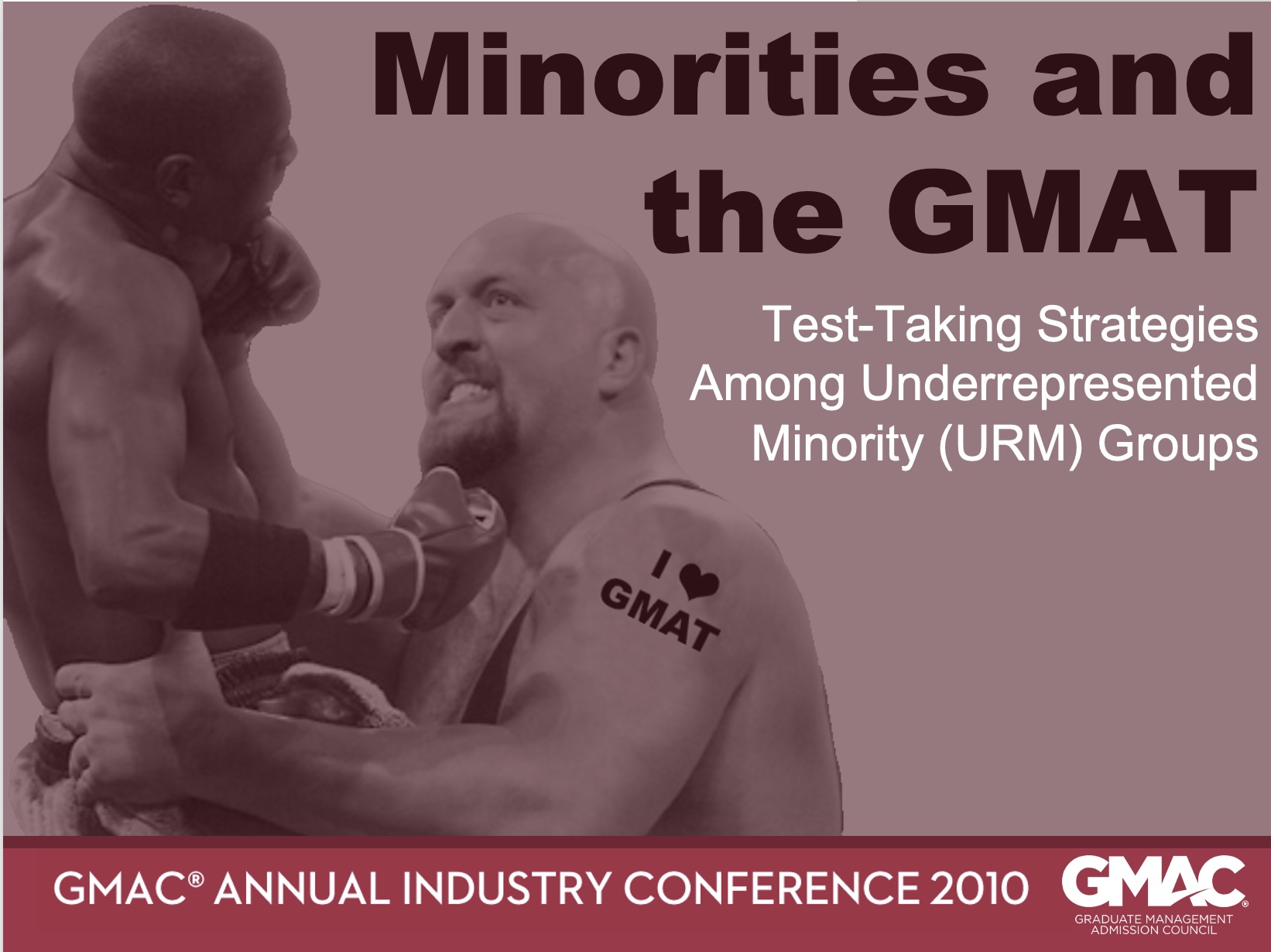 Minorities and the GMAT

Test-Taking Strategies Among Underrepresented Minority (URM) Groups

I ♥ GMAT

GMAC® ANNUAL INDUSTRY CONFERENCE 2010

GMAC®
GRADUATE MANAGEMENT ADMISSION COUNCIL